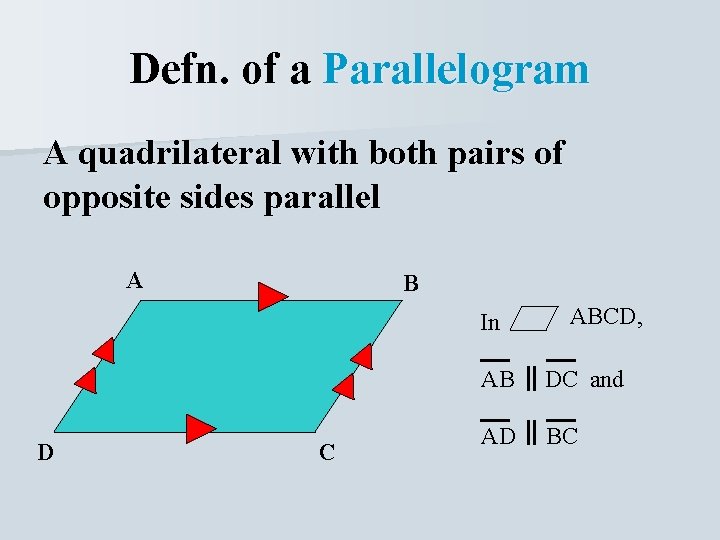 Defn. of a Parallelogram

A quadrilateral with both pairs of opposite sides parallel

A B D C

In $\parallelogram$ ABCD,

$\overline{AB} \parallel \overline{DC}$ and

$\overline{AD} \parallel \overline{BC}$